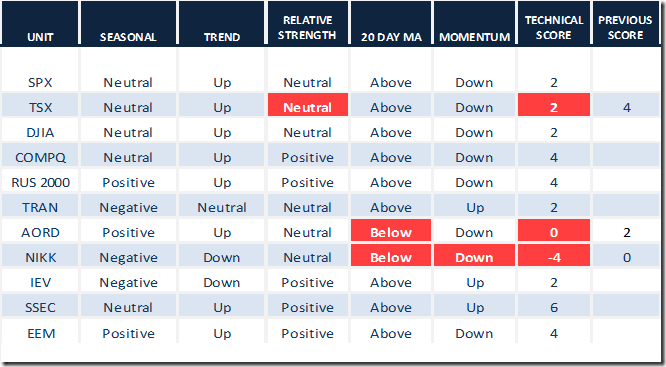 | UNIT | SEASONAL | TREND | RELATIVE STRENGTH | 20 DAY MA | MOMENTUM | TECHNICAL SCORE | PREVIOUS SCORE |
|---|---|---|---|---|---|---|---|
| SPX | Neutral | Up | Neutral | Above | Down | 2 | |
| TSX | Neutral | Up | Neutral | Above | Down | 2 | 4 |
| DJIA | Neutral | Up | Neutral | Above | Down | 2 | |
| COMPQ | Neutral | Up | Positive | Above | Down | 4 | |
| RUS 2000 | Positive | Up | Positive | Above | Down | 4 | |
| TRAN | Negative | Neutral | Neutral | Above | Up | 2 | |
| AORD | Positive | Up | Neutral | Below | Down | 0 | 2 |
| NIKK | Negative | Down | Neutral | Below | Down | -4 | 0 |
| IEV | Negative | Down | Positive | Above | Up | 2 | |
| SSEC | Neutral | Up | Positive | Above | Up | 6 | |
| EEM | Positive | Up | Positive | Above | Down | 4 | |